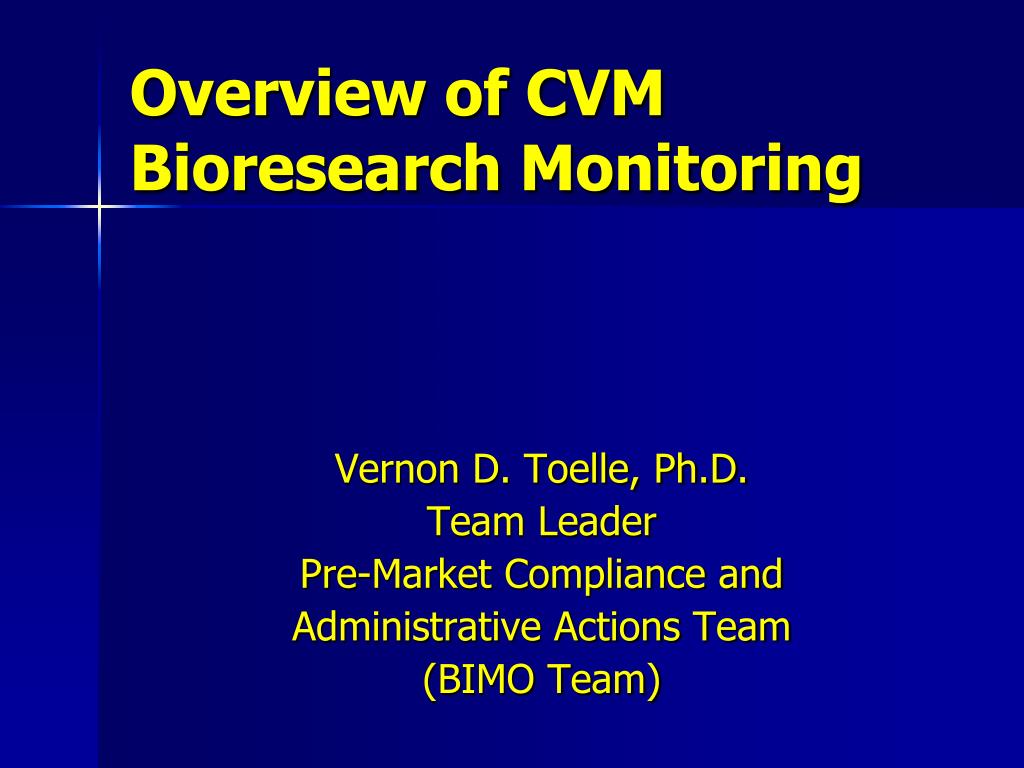 Overview of CVM Bioresearch Monitoring

Vernon D. Toelle, Ph.D.
Team Leader
Pre-Market Compliance and Administrative Actions Team
(BIMO Team)